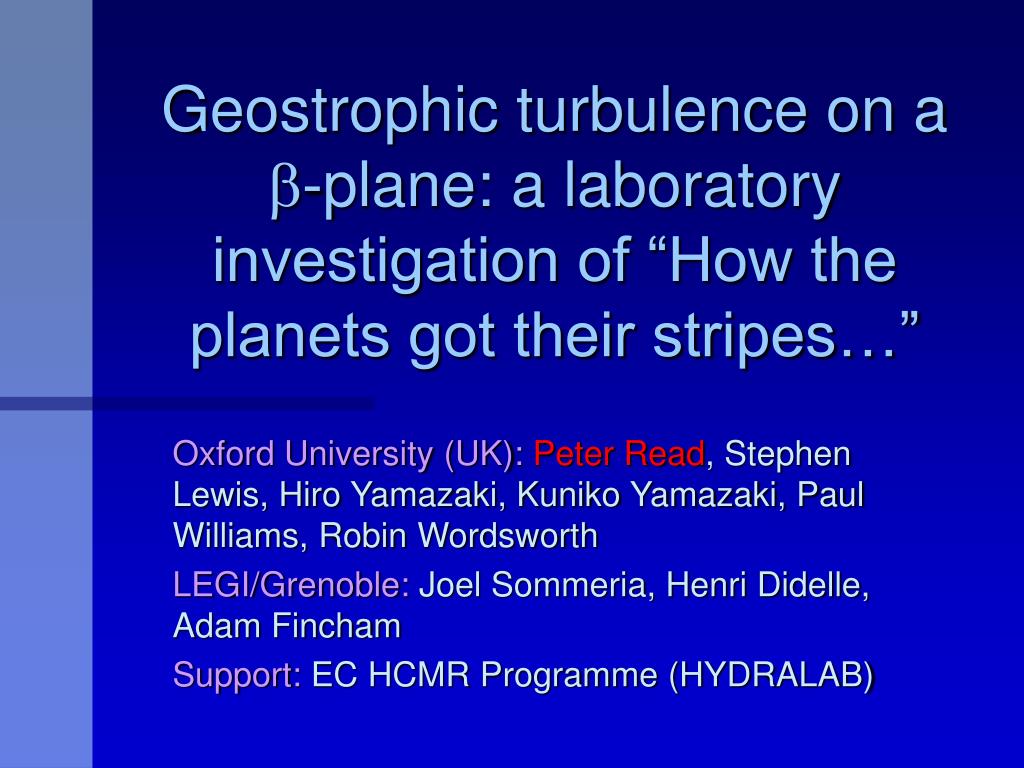 Geostrophic turbulence on a $\beta$-plane: a laboratory investigation of “How the planets got their stripes…”

Oxford University (UK): Peter Read, Stephen Lewis, Hiro Yamazaki, Kuniko Yamazaki, Paul Williams, Robin Wordsworth

LEGI/Grenoble: Joel Sommeria, Henri Didelle, Adam Fincham

Support: EC HCMR Programme (HYDRALAB)